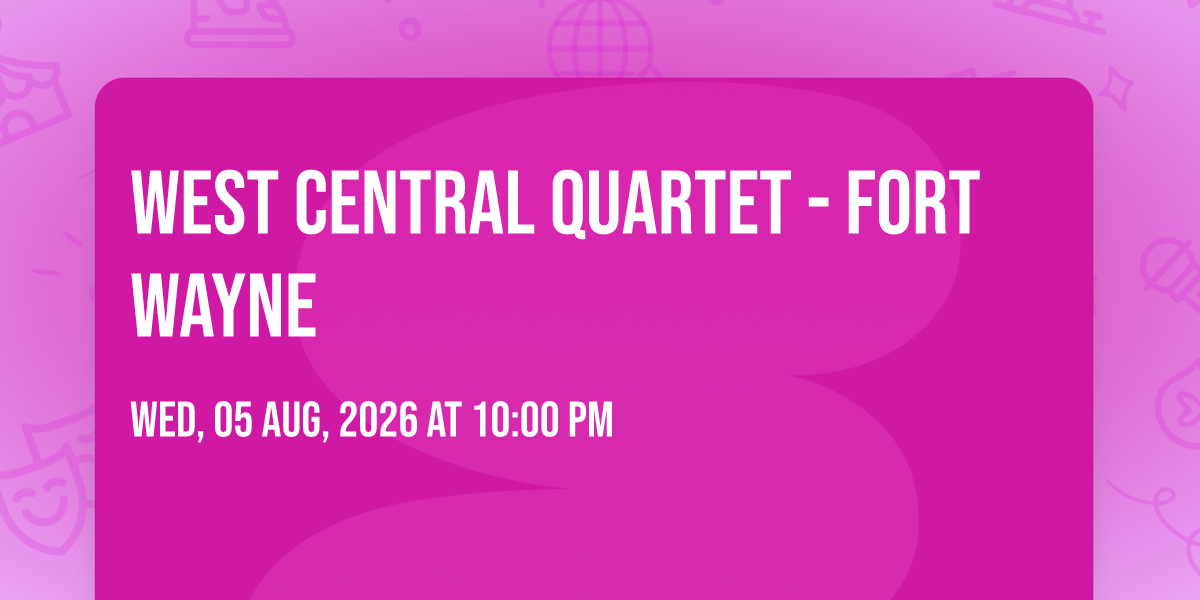 WEST CENTRAL QUARTET - FORT WAYNE

WED, 05 AUG, 2026 AT 10:00 PM